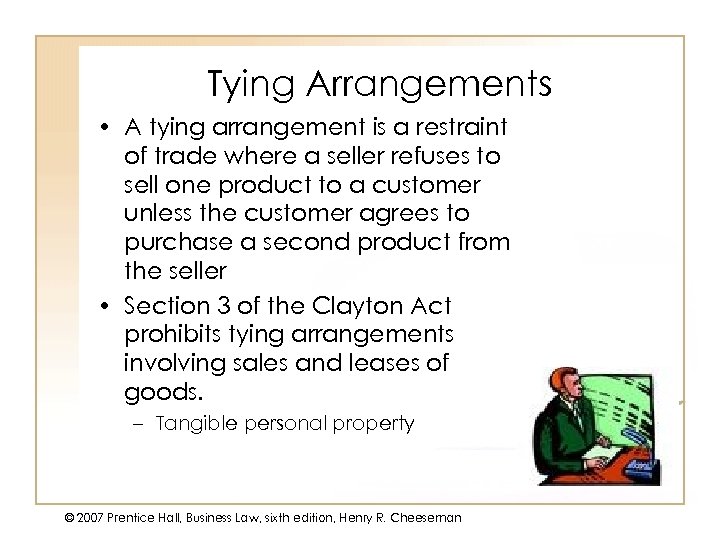 Tying Arrangements

• A tying arrangement is a restraint of trade where a seller refuses to sell one product to a customer unless the customer agrees to purchase a second product from the seller

• Section 3 of the Clayton Act prohibits tying arrangements involving sales and leases of goods.

– Tangible personal property

© 2007 Prentice Hall, Business Law, sixth edition, Henry R. Cheeseman